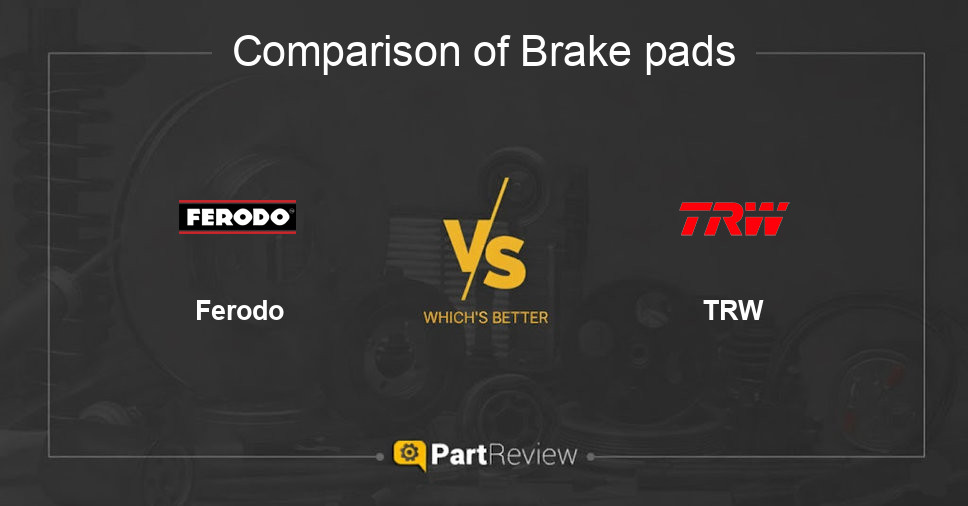 Comparison of Brake pads

FERODO

Ferodo

VS

WHICH'S BETTER

TRW

TRW

PartReview